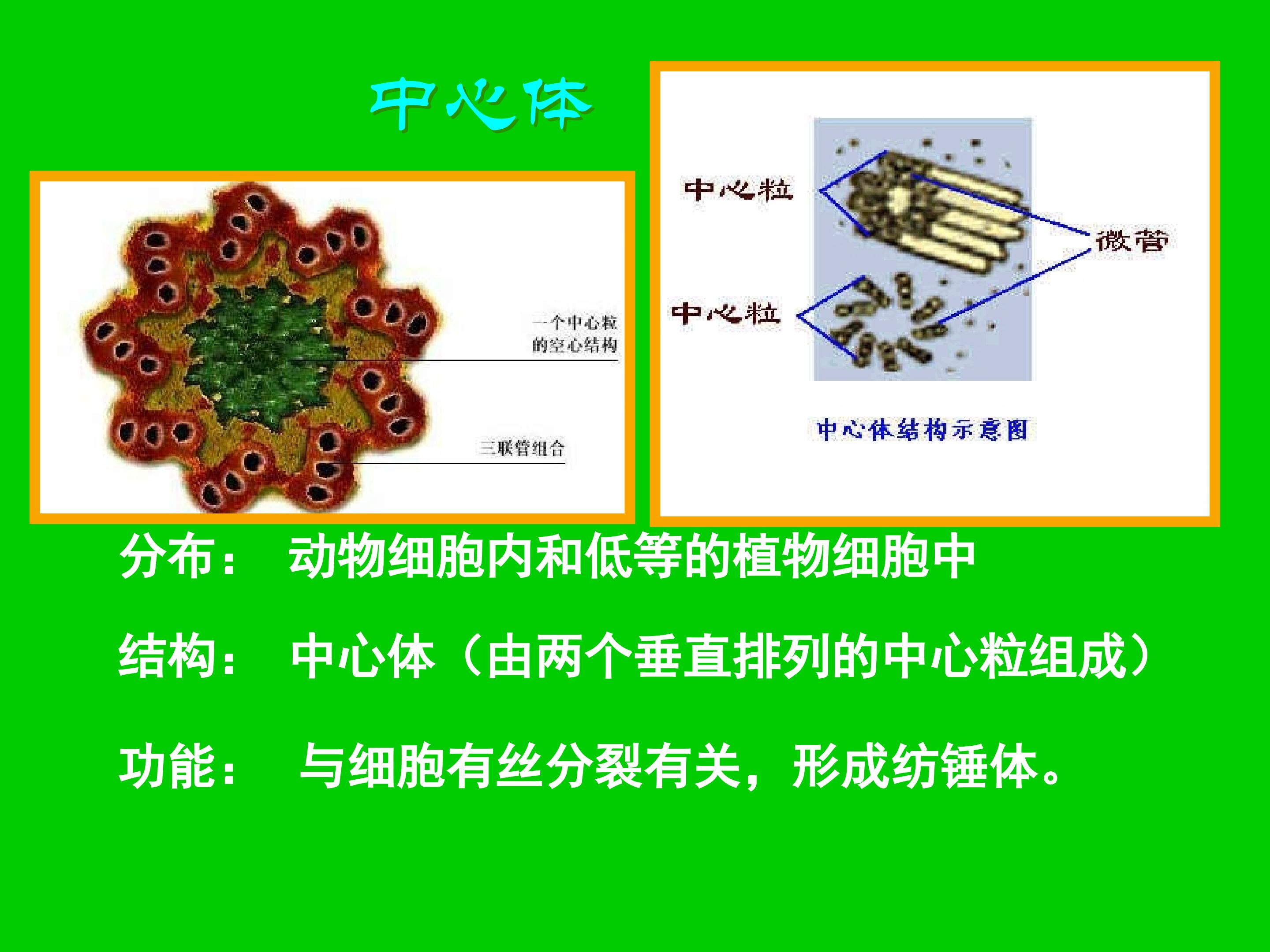 中心体

一个中心粒的空心结构

三联管组合

中心粒

微管

中心粒

中心体结构示意图

分布： 动物细胞内和低等的植物细胞中

结构： 中心体（由两个垂直排列的中心粒组成）

功能： 与细胞有丝分裂有关，形成纺锤体。